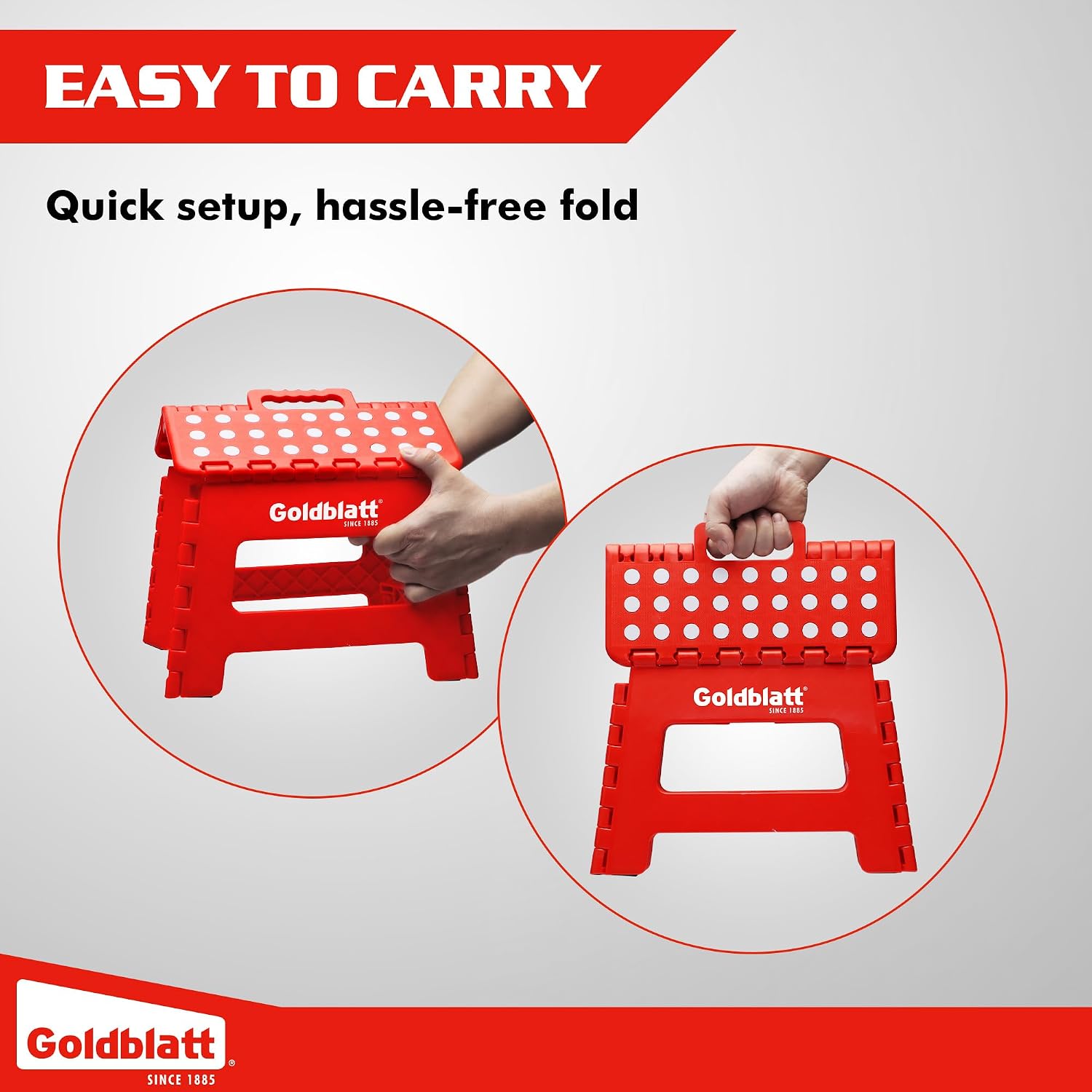 EASY TO CARRY

Quick setup, hassle-free fold

Goldblatt®
SINCE 1885

Goldblatt®
SINCE 1885

Goldblatt®
SINCE 1885